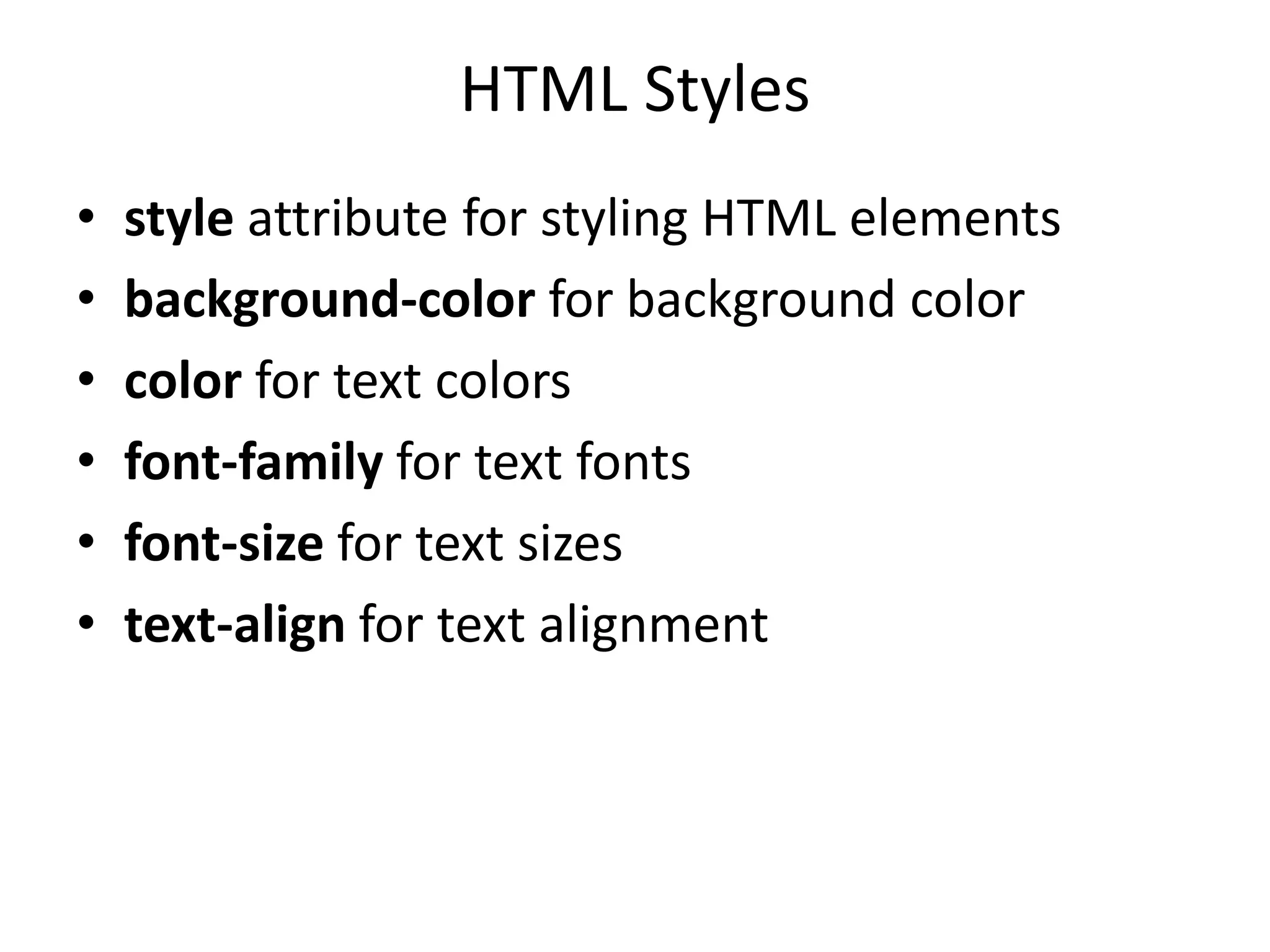 HTML Styles

• style attribute for styling HTML elements
• background-color for background color
• color for text colors
• font-family for text fonts
• font-size for text sizes
• text-align for text alignment